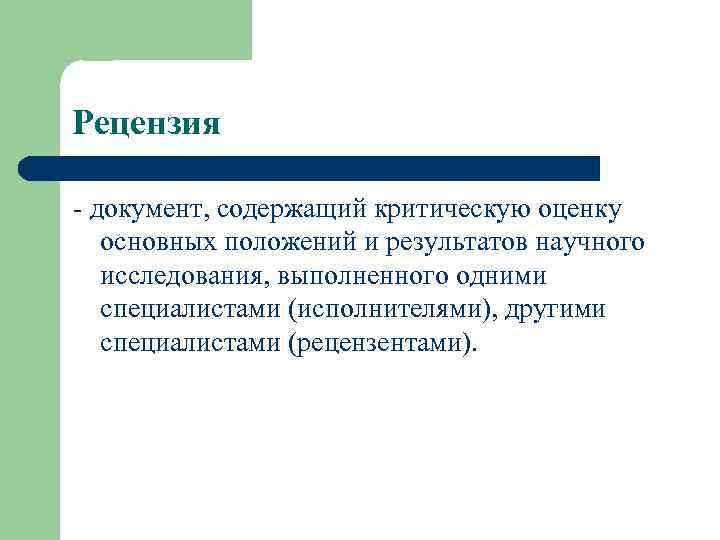 Рецензия

- документ, содержащий критическую оценку основных положений и результатов научного исследования, выполненного одними специалистами (исполнителями), другими специалистами (рецензентами).